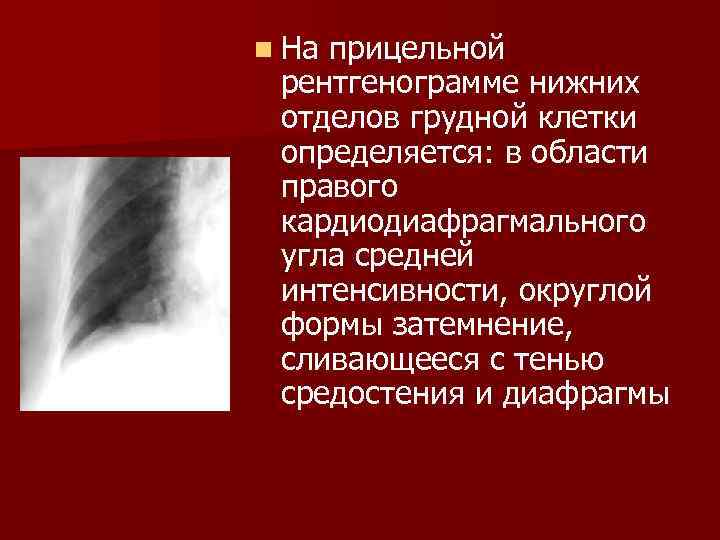 На прицельной рентгенограмме нижних отделов грудной клетки определяется: в области правого кардиодиафрагмального угла средней интенсивности, округлой формы затемнение, сливающееся с тенью средостения и диафрагмы